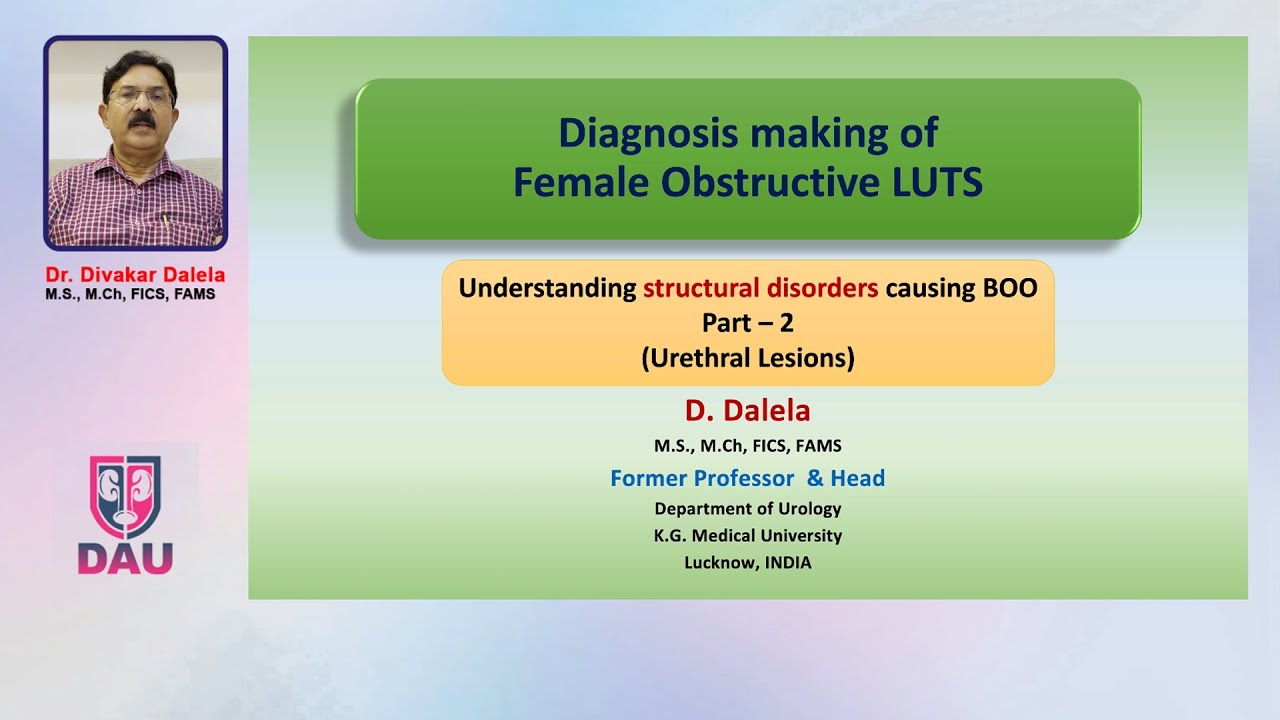 Dr. Divakar Dalela
M.S., M.Ch, FICS, FAMS

DAU

Diagnosis making of
Female Obstructive LUTS

Understanding structural disorders causing BOO
Part – 2
(Urethral Lesions)

D. Dalela
M.S., M.Ch, FICS, FAMS
Former Professor & Head
Department of Urology
K.G. Medical University
Lucknow, INDIA